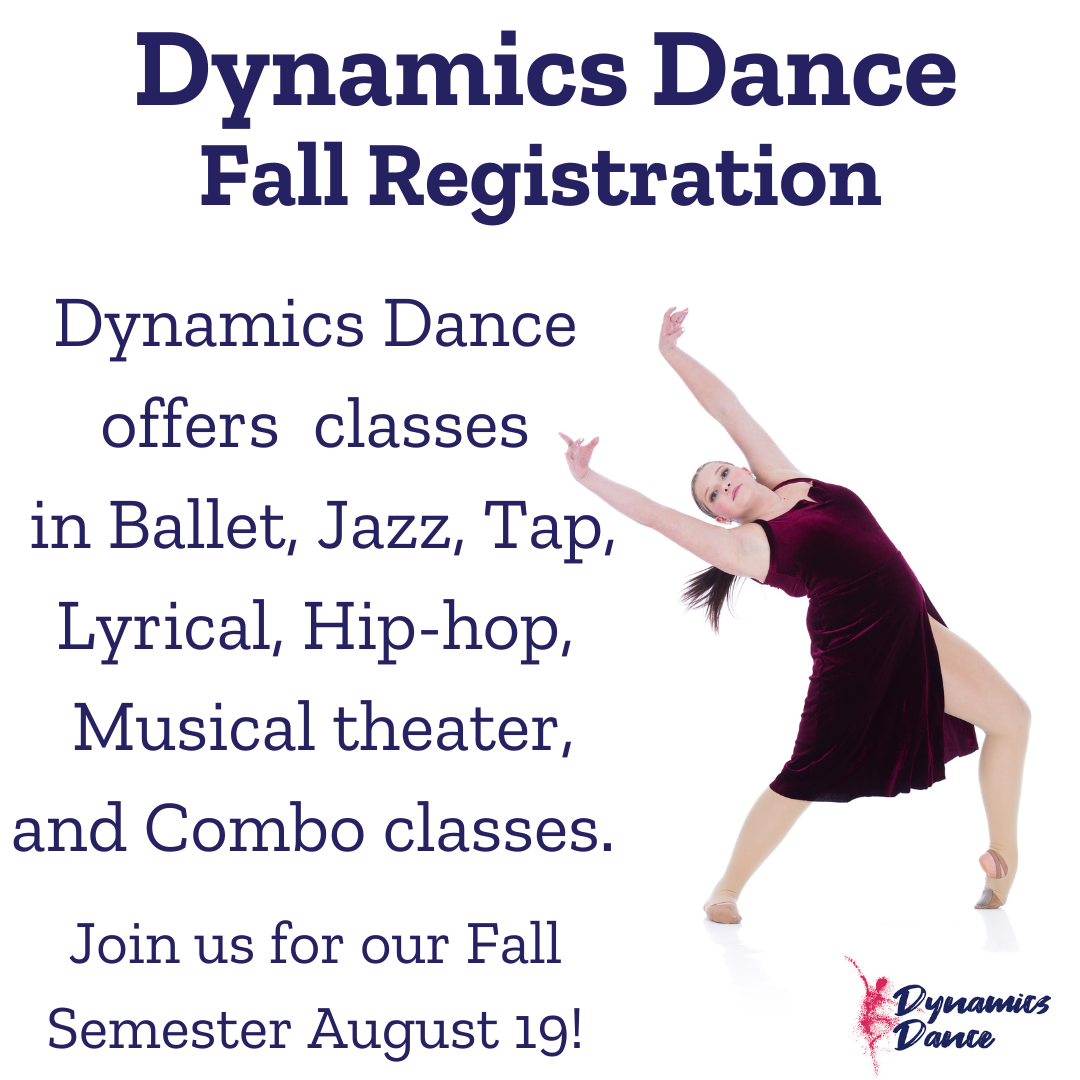 Dynamics Dance
Fall Registration

Dynamics Dance offers classes in Ballet, Jazz, Tap, Lyrical, Hip-hop, Musical theater, and Combo classes.

Join us for our Fall Semester August 19!

Dynamics Dance